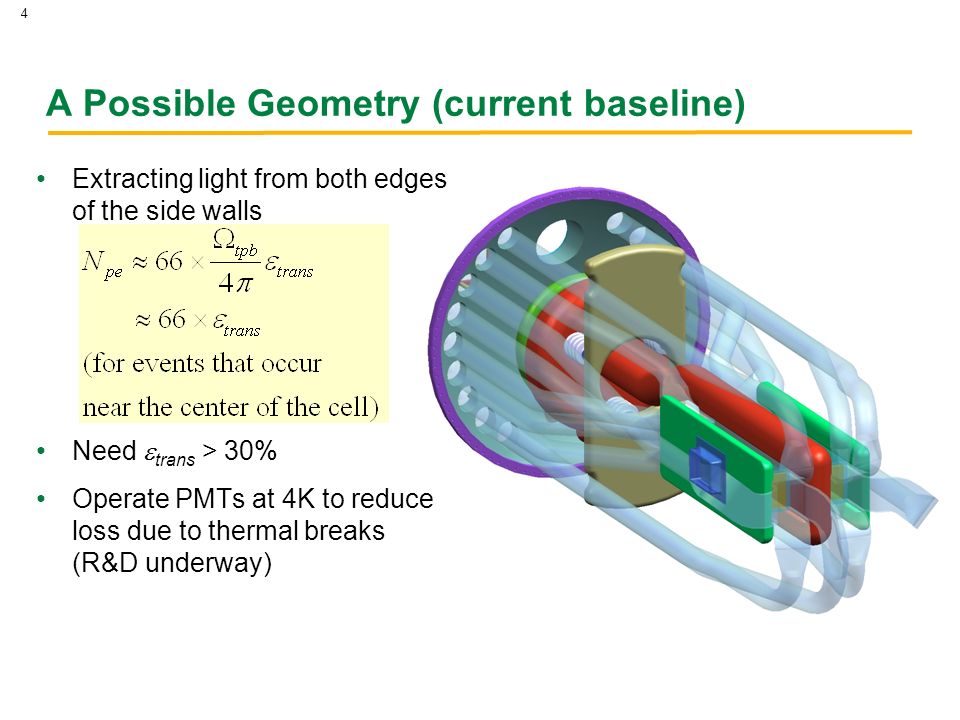 4

A Possible Geometry (current baseline)

• Extracting light from both edges of the side walls

$N_{pe} \approx 66 \times \frac{\Omega_{tpb}}{4\pi} \varepsilon_{trans}$

$\approx 66 \times \varepsilon_{trans}$

(for events that occur near the center of the cell)

• Need $\varepsilon_{trans}$ > 30%

• Operate PMTs at 4K to reduce loss due to thermal breaks (R&D underway)